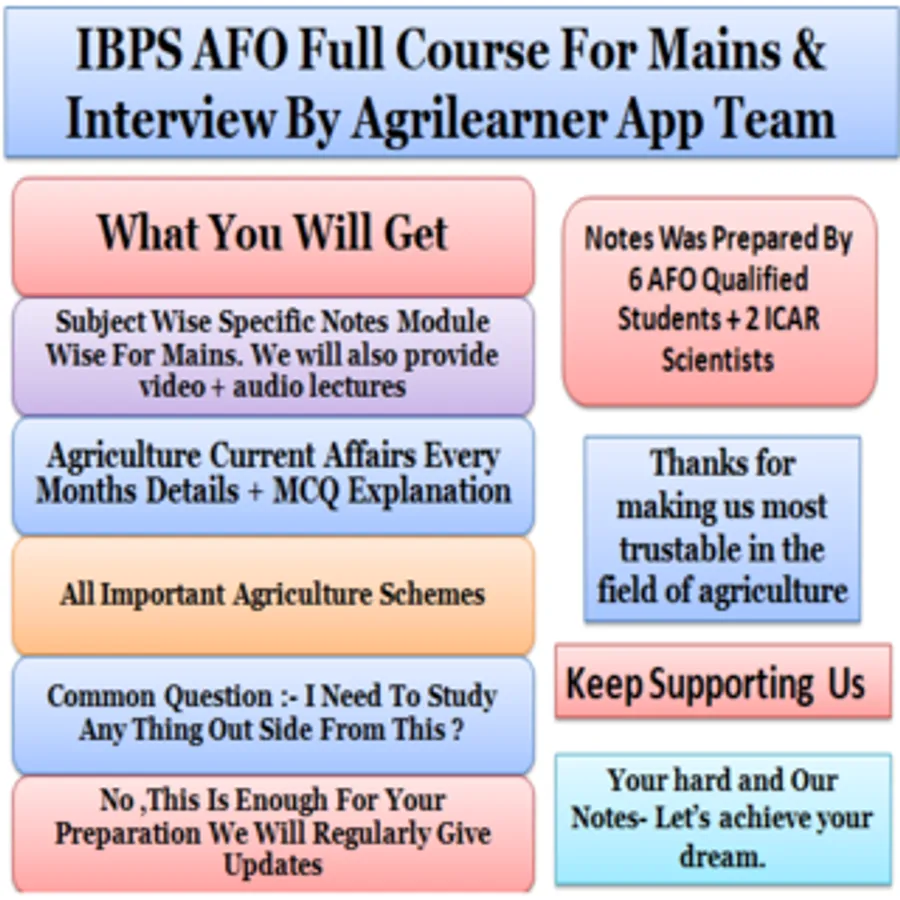 IBPS AFO Full Course For Mains & Interview By Agrilearner App Team

What You Will Get

Subject Wise Specific Notes Module Wise For Mains. We will also provide video + audio lectures

Agriculture Current Affairs Every Months Details + MCQ Explanation

All Important Agriculture Schemes

Common Question :- I Need To Study Any Thing Out Side From This ?

No ,This Is Enough For Your Preparation We Will Regularly Give Updates

Notes Was Prepared By 6 AFO Qualified Students + 2 ICAR Scientists

Thanks for making us most trustable in the field of agriculture

Keep Supporting Us

Your hard and Our Notes- Let's achieve your dream.